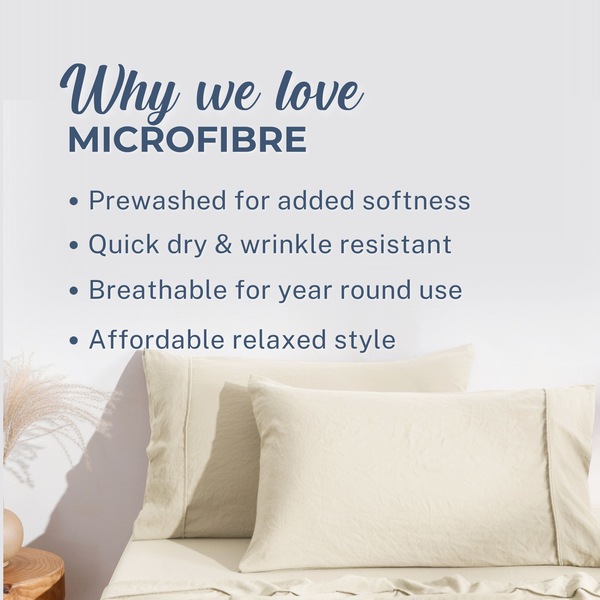 Why we love
MICROFIBRE

• Prewashed for added softness
• Quick dry & wrinkle resistant
• Breathable for year round use
• Affordable relaxed style